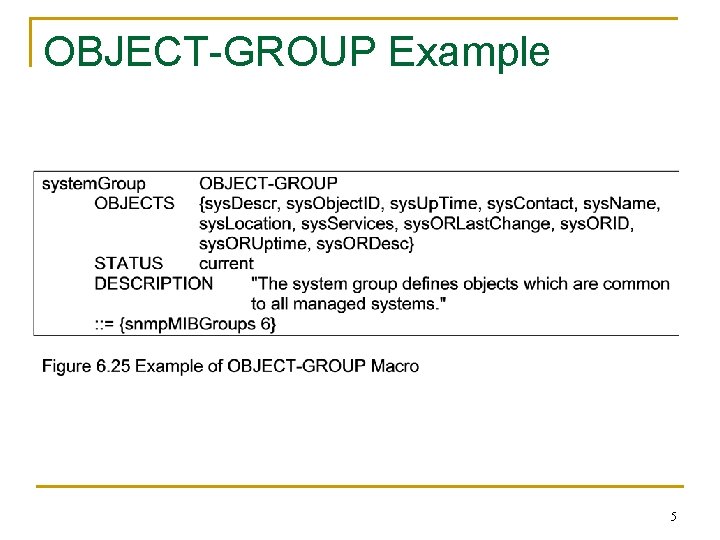 OBJECT-GROUP Example

systemGroup OBJECT-GROUP
OBJECTS {sysDescr, sysObjectID, sysUpTime, sysContact, sysName, sysLocation, sysServices, sysORLastChange, sysORID, sysORUptime, sysORDesc}
STATUS current
DESCRIPTION "The system group defines objects which are common to all managed systems."
::= {snmpMIBGroups 6}

Figure 6.25 Example of OBJECT-GROUP Macro

5